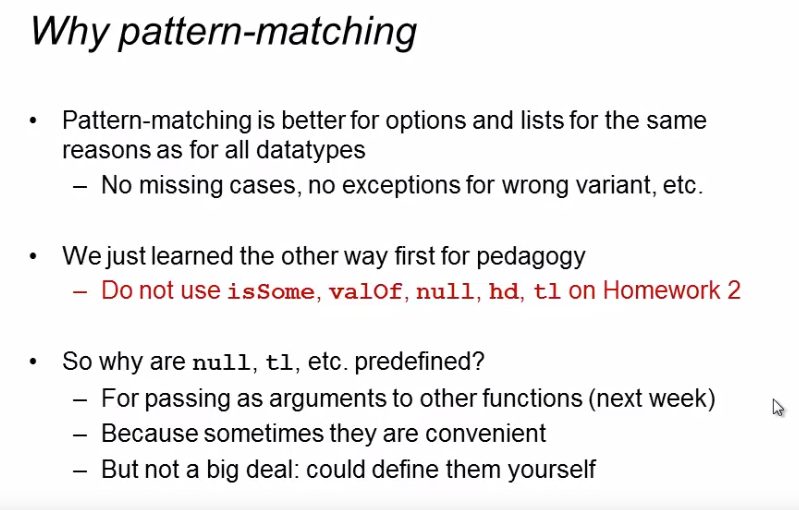 Why pattern-matching

• Pattern-matching is better for options and lists for the same reasons as for all datatypes
– No missing cases, no exceptions for wrong variant, etc.

• We just learned the other way first for pedagogy
– Do not use isSome, valOf, null, hd, tl on Homework 2

• So why are null, tl, etc. predefined?
– For passing as arguments to other functions (next week)
– Because sometimes they are convenient
– But not a big deal: could define them yourself